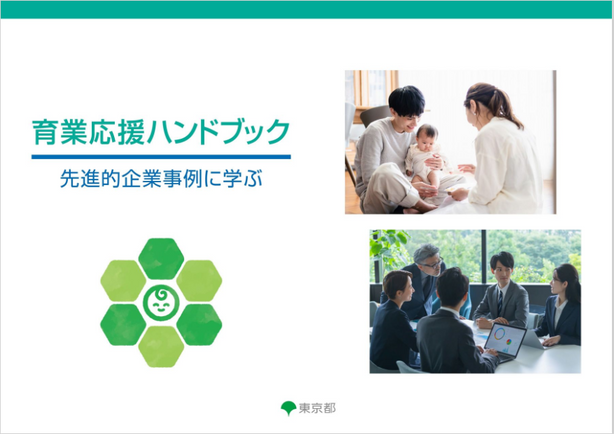 育業応援ハンドブック

先進的企業事例に学ぶ

東京都